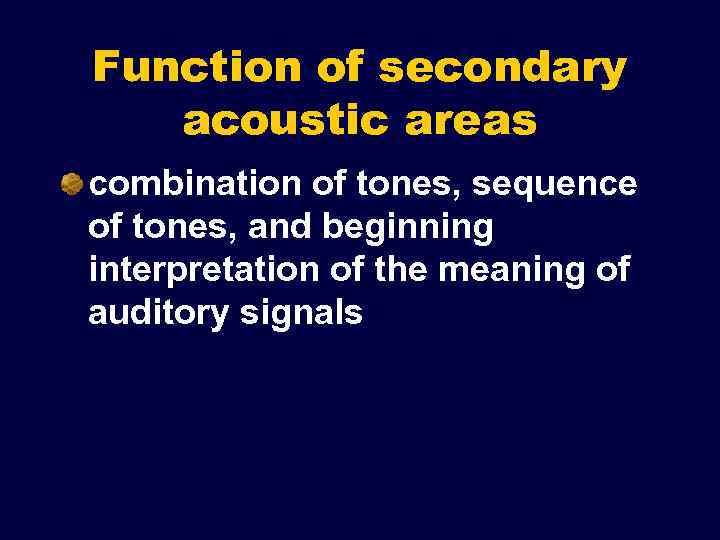 Function of secondary acoustic areas

combination of tones, sequence of tones, and beginning interpretation of the meaning of auditory signals